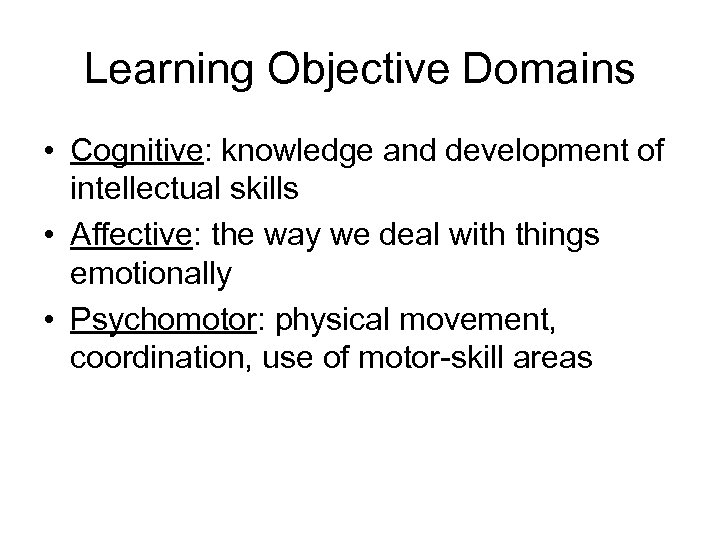 Learning Objective Domains

• Cognitive: knowledge and development of intellectual skills
• Affective: the way we deal with things emotionally
• Psychomotor: physical movement, coordination, use of motor-skill areas